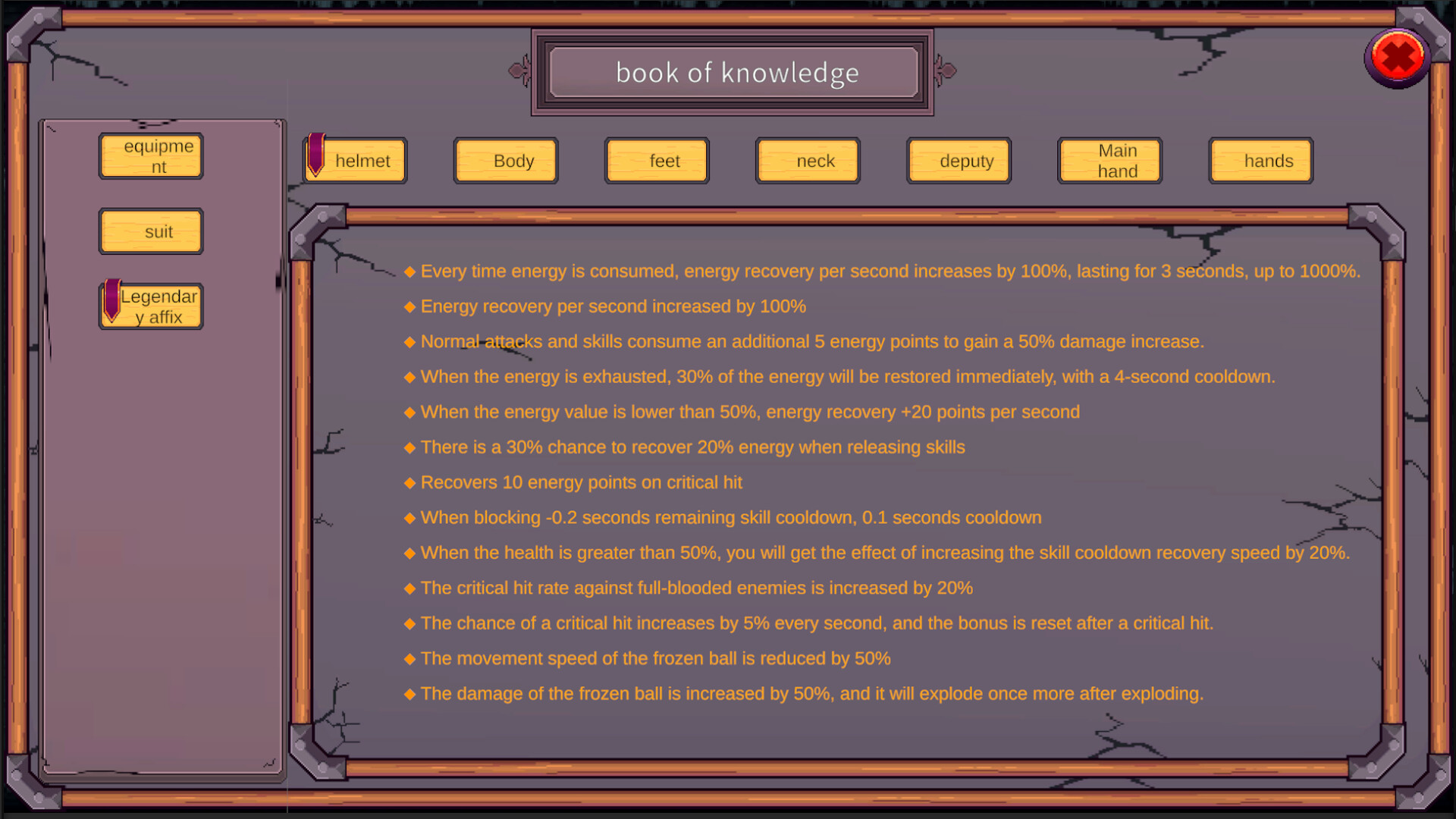 book of knowledge

equipment

suit

Legendary affix

helmet

Body

feet

neck

deputy

Main hand

hands

◆ Every time energy is consumed, energy recovery per second increases by 100%, lasting for 3 seconds, up to 1000%.

◆ Energy recovery per second increased by 100%

◆ Normal attacks and skills consume an additional 5 energy points to gain a 50% damage increase.

◆ When the energy is exhausted, 30% of the energy will be restored immediately, with a 4-second cooldown.

◆ When the energy value is lower than 50%, energy recovery +20 points per second

◆ There is a 30% chance to recover 20% energy when releasing skills

◆ Recovers 10 energy points on critical hit

◆ When blocking -0.2 seconds remaining skill cooldown, 0.1 seconds cooldown

◆ When the health is greater than 50%, you will get the effect of increasing the skill cooldown recovery speed by 20%.

◆ The critical hit rate against full-blooded enemies is increased by 20%

◆ The chance of a critical hit increases by 5% every second, and the bonus is reset after a critical hit.

◆ The movement speed of the frozen ball is reduced by 50%

◆ The damage of the frozen ball is increased by 50%, and it will explode once more after exploding.